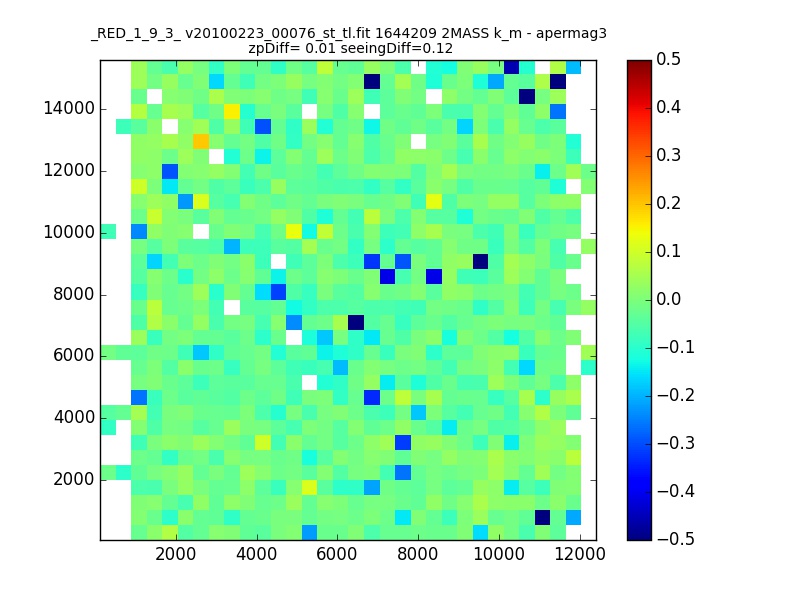 _RED_1_9_3_ v20100223_00076_st_tl.fit 1644209 2MASS k_m - apermag3
zpDiff= 0.01 seeingDiff=0.12

14000
12000
10000
8000
6000
4000
2000

2000 4000 6000 8000 10000 12000

0.5
0.4
0.3
0.2
0.1
0.0
−0.1
−0.2
−0.3
−0.4
−0.5